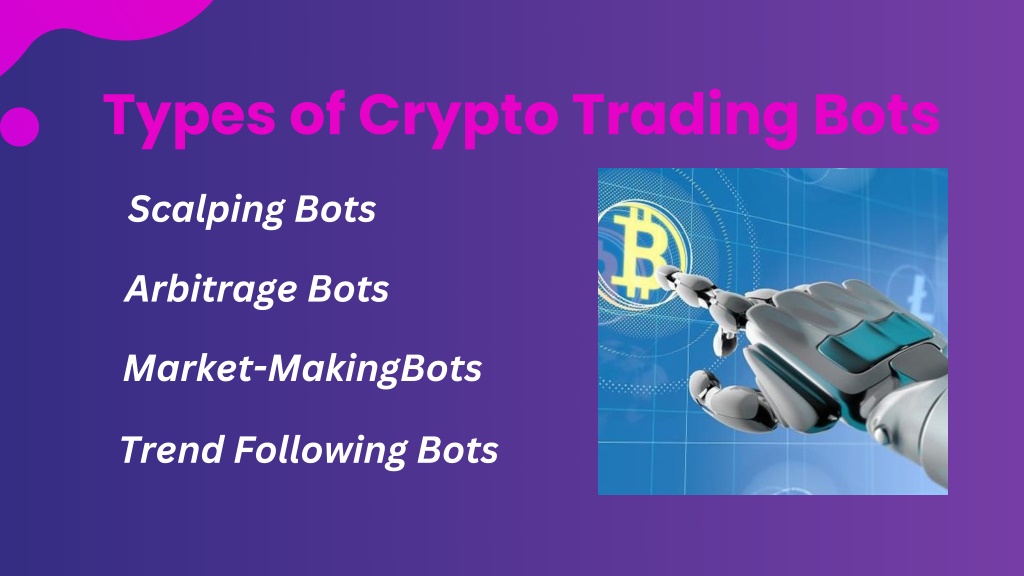 Types of Crypto Trading Bots

Scalping Bots

Arbitrage Bots

Market-MakingBots

Trend Following Bots